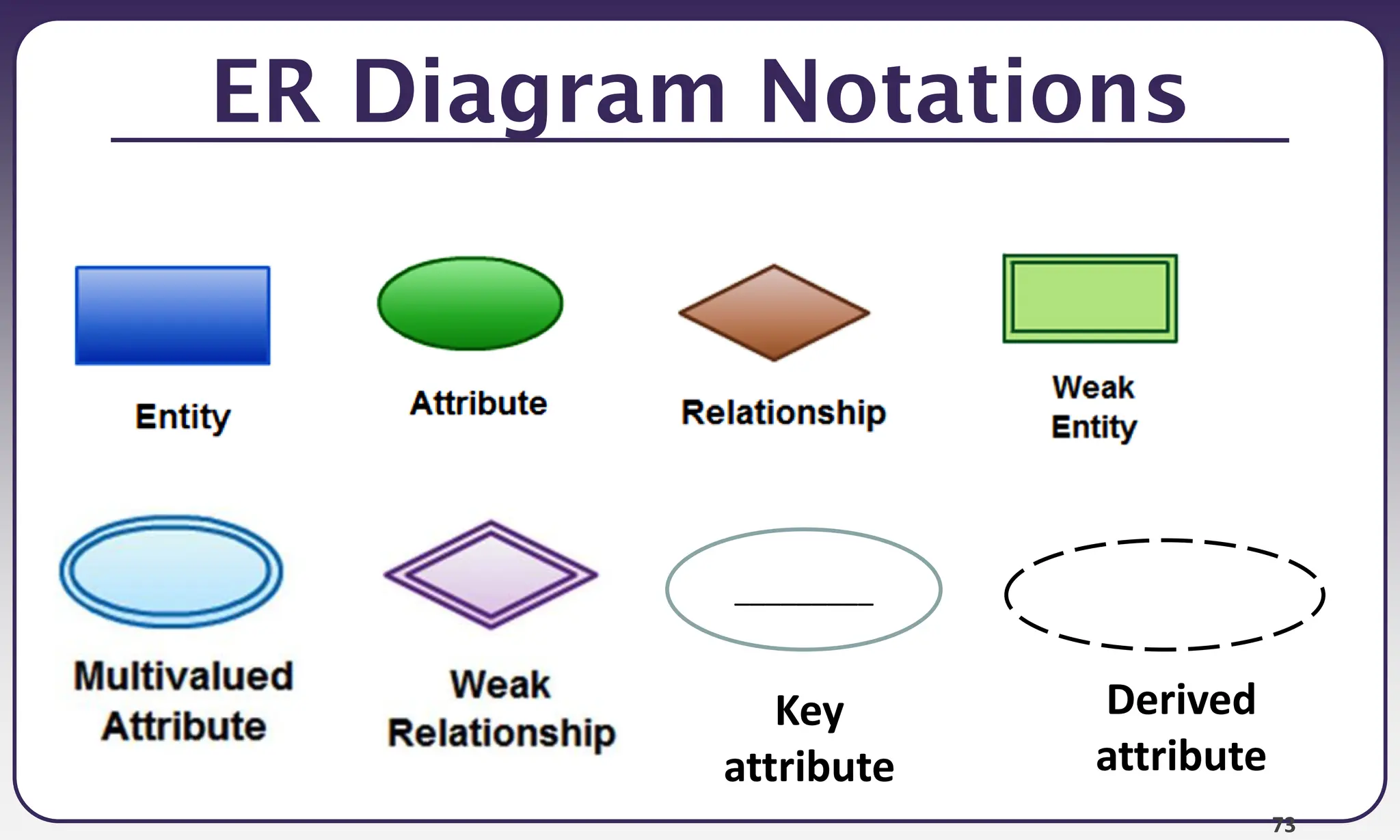 ER Diagram Notations

Entity

Attribute

Relationship

Weak Entity

Multivalued Attribute

Weak Relationship

Key attribute

Derived attribute

73